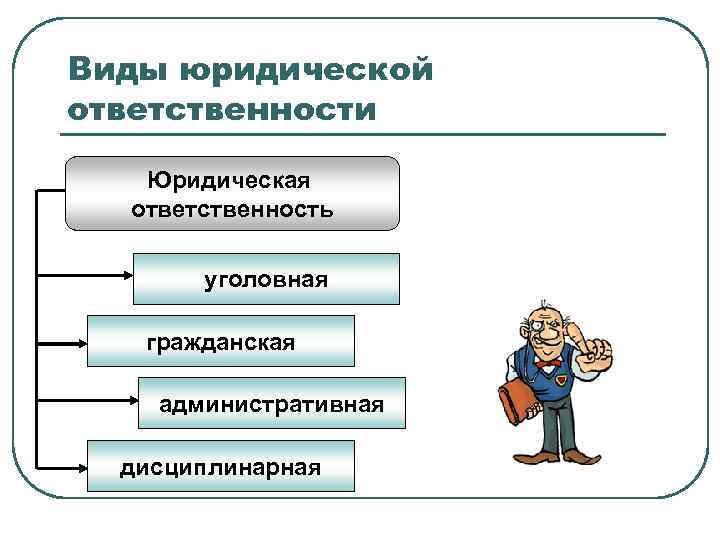 Виды юридической ответственности

Юридическая ответственность

уголовная

гражданская

административная

дисциплинарная